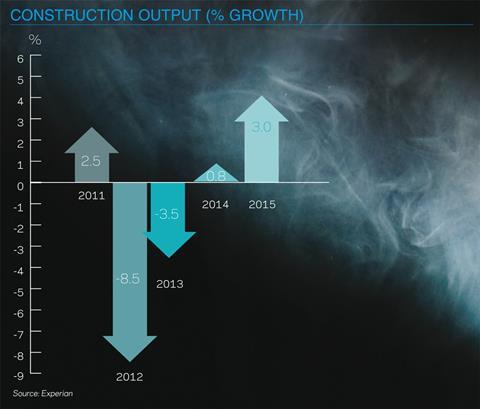 CONSTRUCTION OUTPUT (% GROWTH)

%

6
5
4
3
2
1
0
-1
-2
-3
-4
-5
-6
-7
-8
-9

2.5
2011
-8.5
2012
-3.5
2013
0.8
2014
3.0
2015

Source: Experian